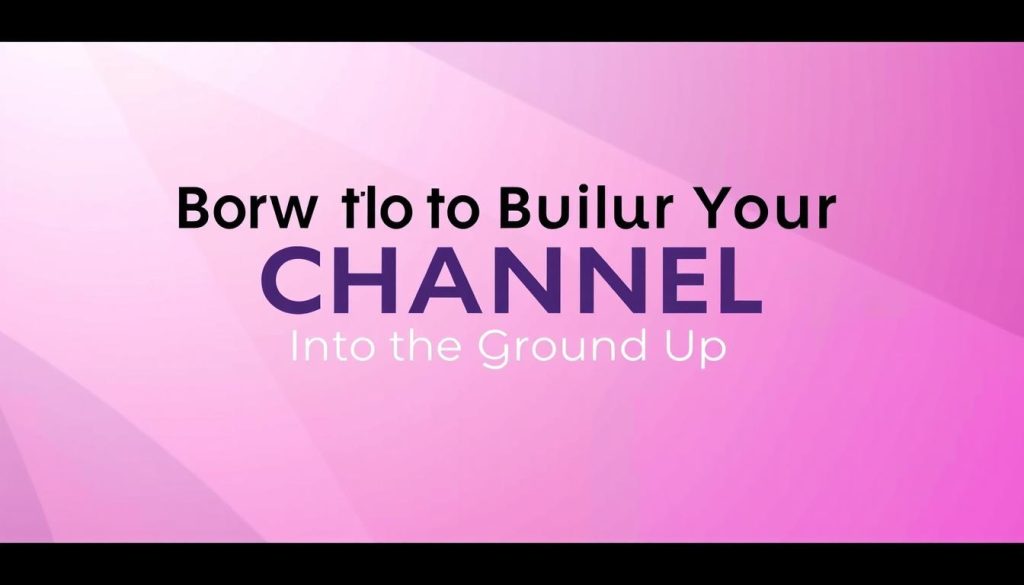 Borw tlo to Builur Your
CHANNEL
Into the Ground Up